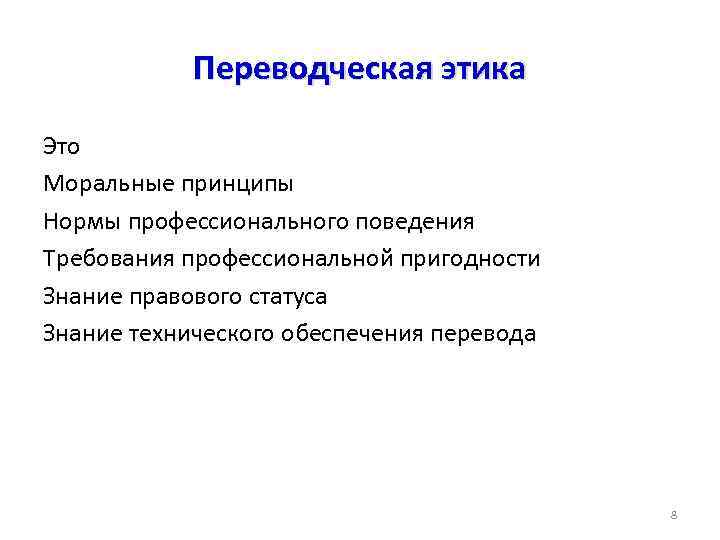 Переводческая этика

Это

Моральные принципы

Нормы профессионального поведения

Требования профессиональной пригодности

Знание правового статуса

Знание технического обеспечения перевода

8